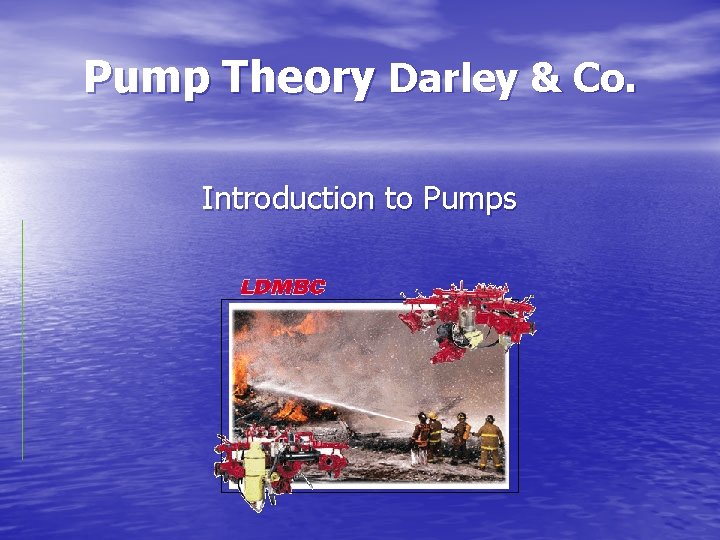 Pump Theory Darley & Co.

Introduction to Pumps

LDMBC